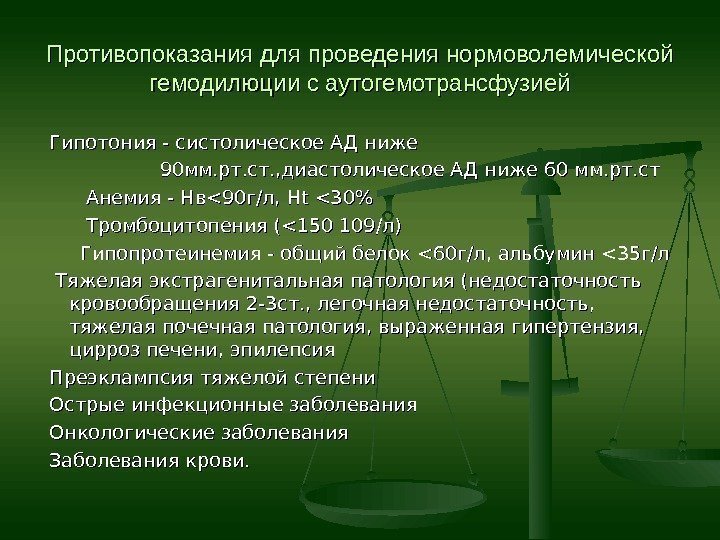 Противопоказания для проведения нормоволемической гемодилюции с аутогемотрансфузией

Гипотония - систолическое АД ниже 90мм.рт.ст.,диастолическое АД ниже 60 мм.рт.ст

Анемия - Нв<90г/л, Ht <30%

Тромбоцитопения (<150 109/л)

Гипопротеинемия - общий белок <60г/л, альбумин <35г/л

Тяжелая экстрагенитальная патология (недостаточность кровообращения 2-3ст., легочная недостаточность, тяжелая почечная патология, выраженная гипертензия, цирроз печени, эпилепсия

Преэклампсия тяжелой степени

Острые инфекционные заболевания

Онкологические заболевания

Заболевания крови.